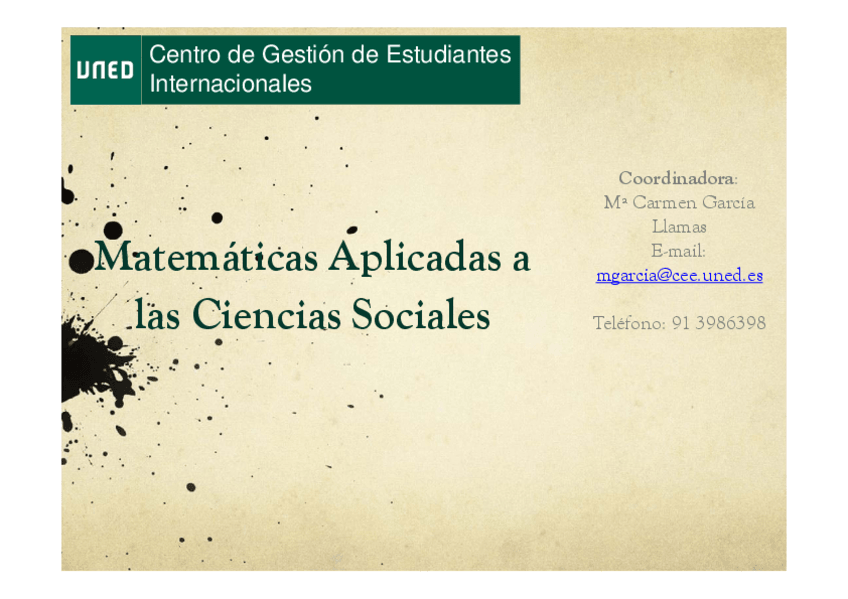 UNED Centro de Gestión de Estudiantes Internacionales

Matemáticas Aplicadas a las Ciencias Sociales

Coordinadora:
Mª Carmen García Llamas
E-mail:
mgarcia@cee.uned.es

Teléfono: 91 3986398